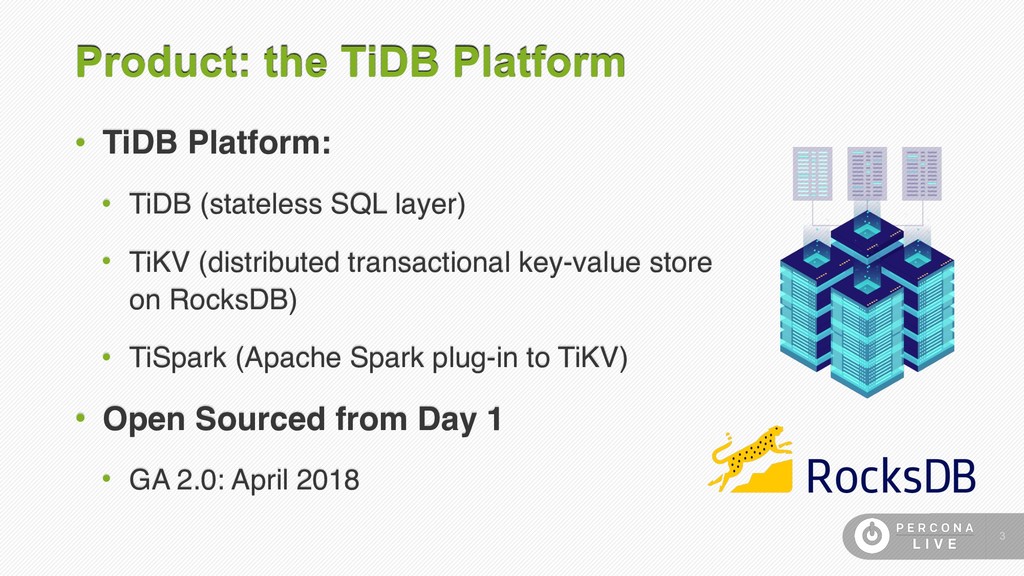 Product: the TiDB Platform

• TiDB Platform:

• TiDB (stateless SQL layer)

• TiKV (distributed transactional key-value store on RocksDB)

• TiSpark (Apache Spark plug-in to TiKV)

• Open Sourced from Day 1

• GA 2.0: April 2018

RocksDB

PERCONA LIVE

3